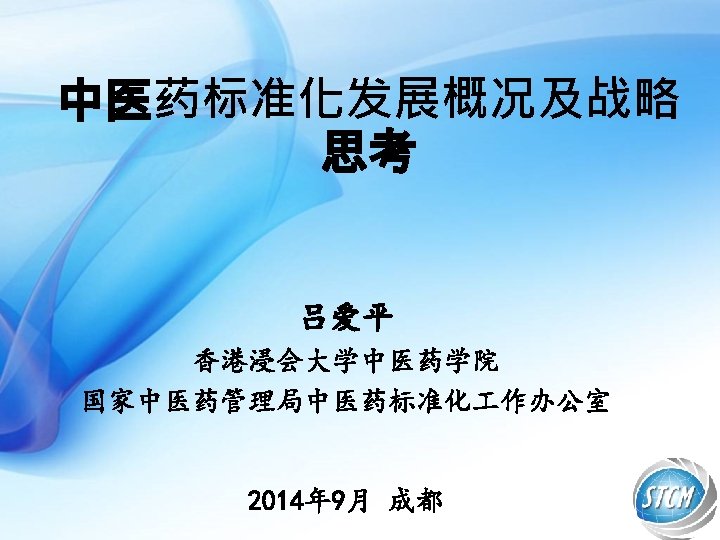 中医药标准化发展概况及战略思考

吕爱平
香港浸会大学中医药学院
国家中医药管理局中医药标准化工作办公室

2014年9月 成都

STCM